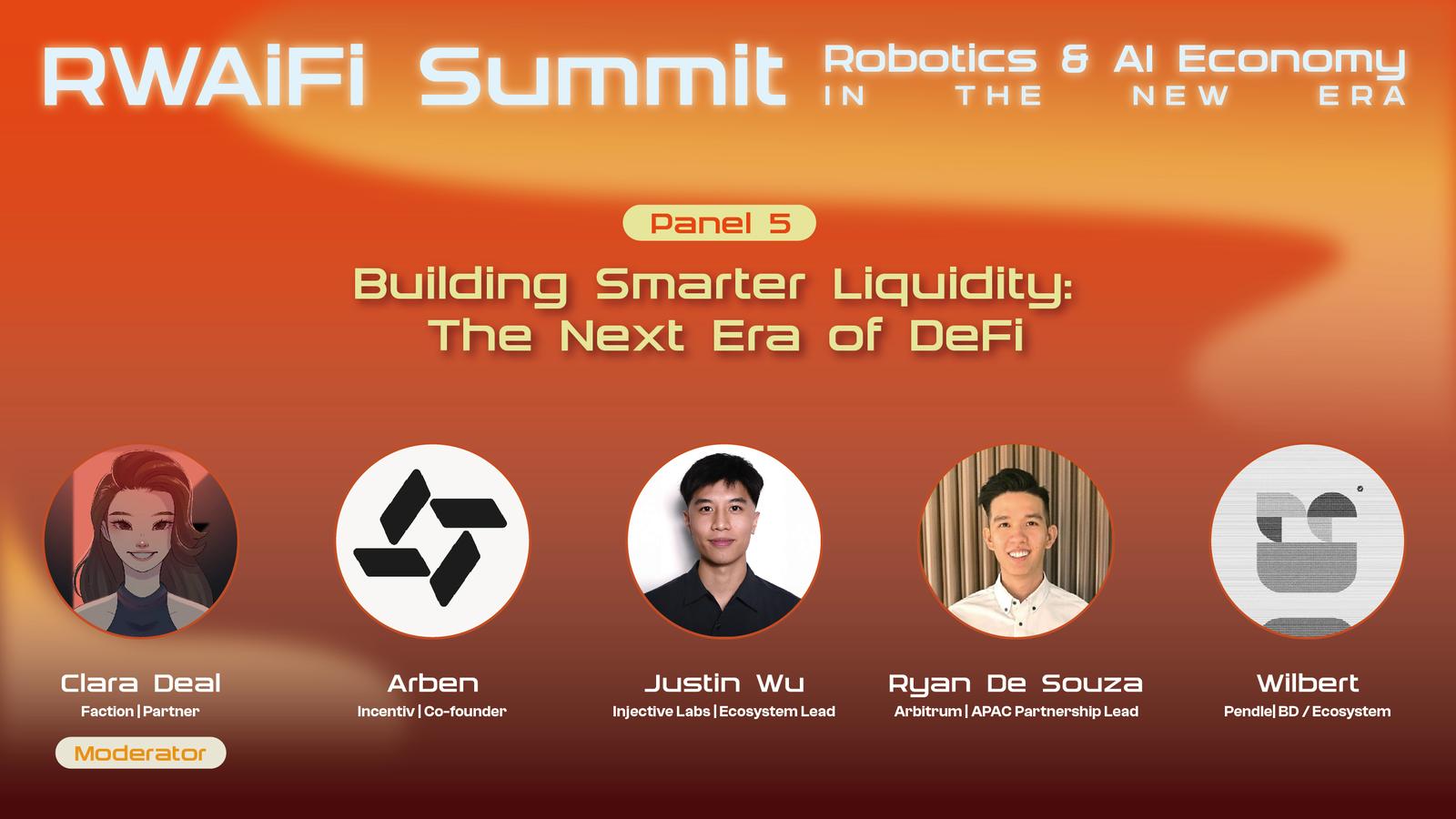 RWAiFi Summit Robotics & AI Economy IN THE NEW ERA

Panel 5

Building Smarter Liquidity: The Next Era of DeFi

Clara Deal
Faction | Partner
Moderator

Arben
Incentiv | Co-founder

Justin Wu
Injective Labs | Ecosystem Lead

Ryan De Souza
Arbitrum | APAC Partnership Lead

Wilbert
Pendle| BD / Ecosystem